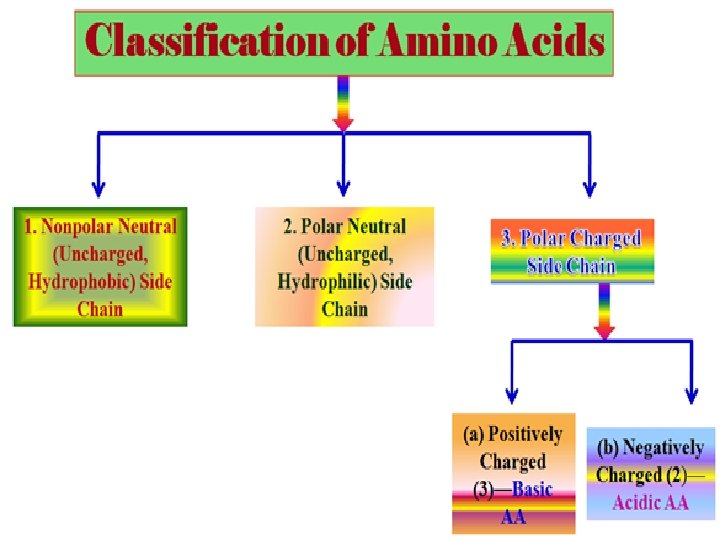 Classification of Amino Acids

1. Nonpolar Neutral (Uncharged, Hydrophobic) Side Chain

2. Polar Neutral (Uncharged, Hydrophilic) Side Chain

3. Polar Charged Side Chain

(a) Positively Charged (3)—Basic AA

(b) Negatively Charged (2)—Acidic AA